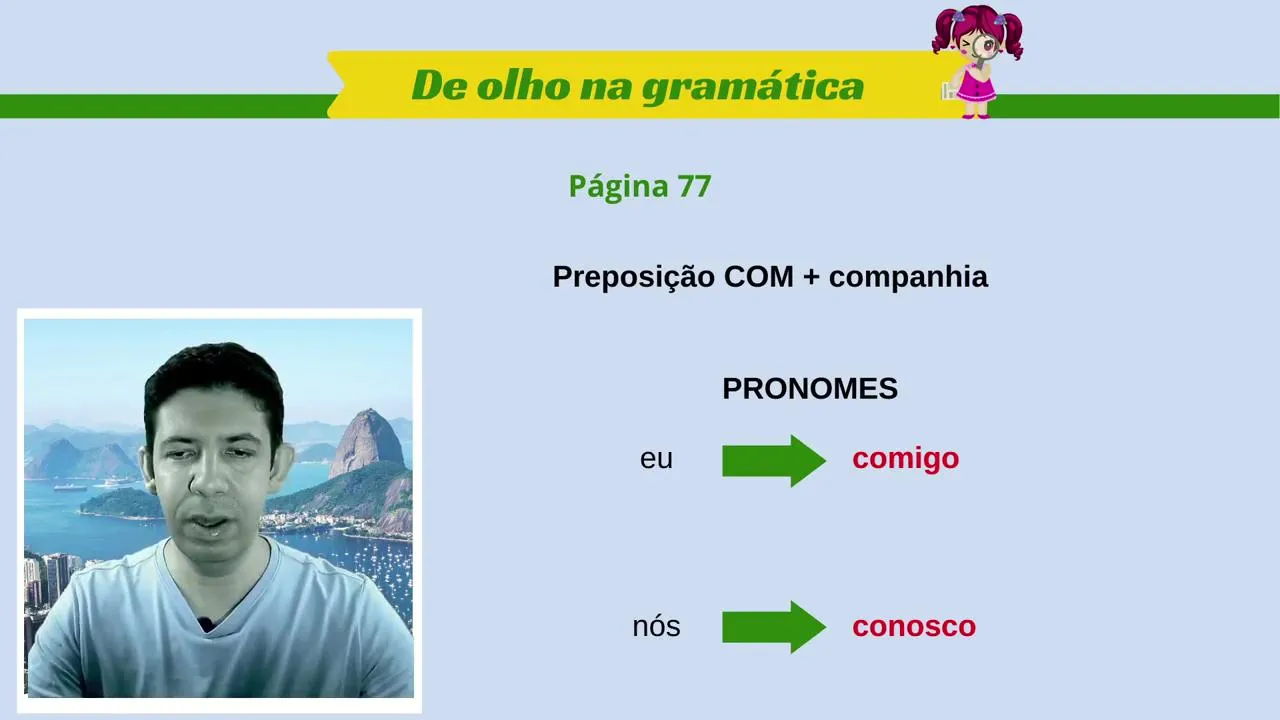 De olho na gramática

Página 77

Preposição COM + companhia

PRONOMES

eu comigo

nós conosco